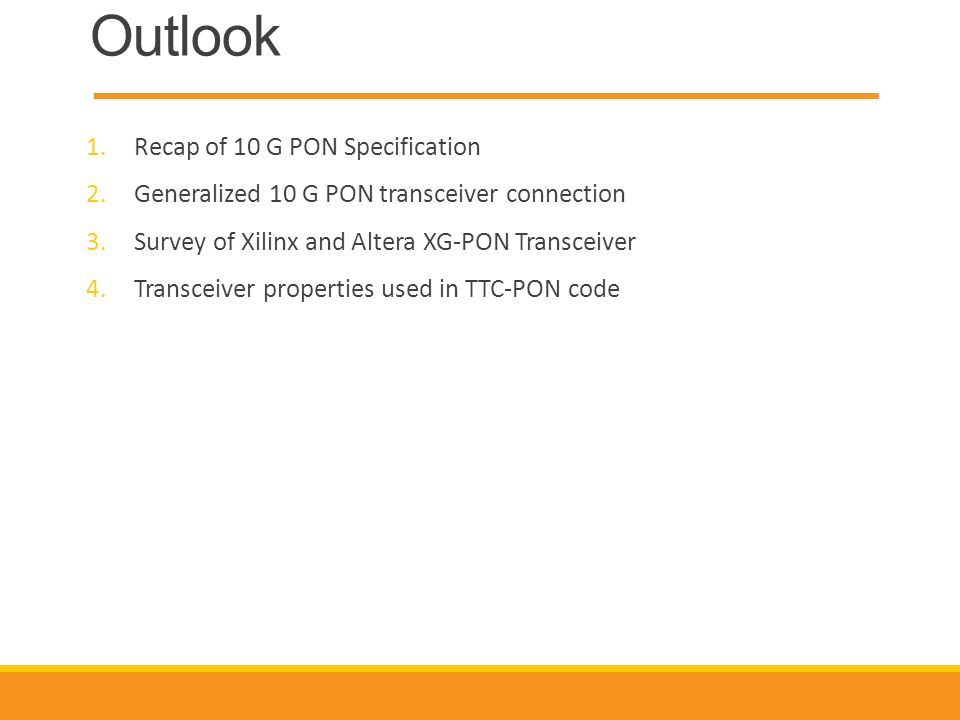 Outlook

1. Recap of 10 G PON Specification
2. Generalized 10 G PON transceiver connection
3. Survey of Xilinx and Altera XG-PON Transceiver
4. Transceiver properties used in TTC-PON code